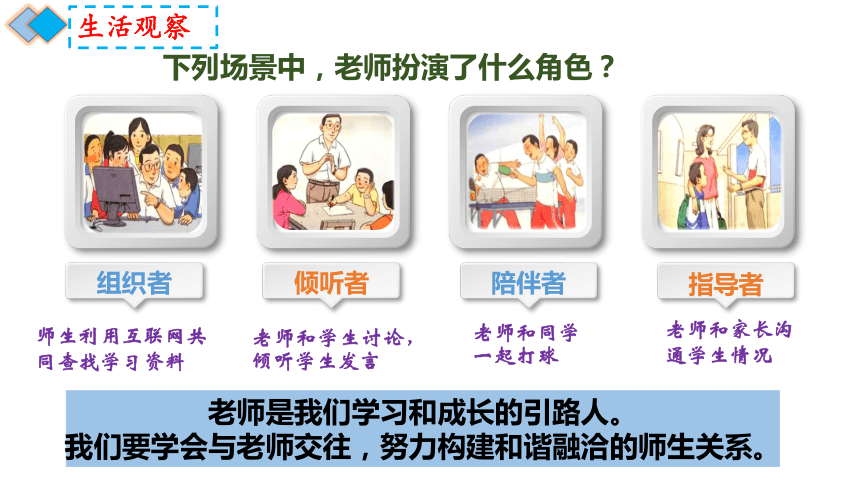 生活观察

下列场景中，老师扮演了什么角色？

组织者

师生利用互联网共同查找学习资料

倾听者

老师和学生讨论，倾听学生发言

陪伴者

老师和同学一起打球

指导者

老师和家长沟通学生情况

老师是我们学习和成长的引路人。
我们要学会与老师交往，努力构建和谐融洽的师生关系。